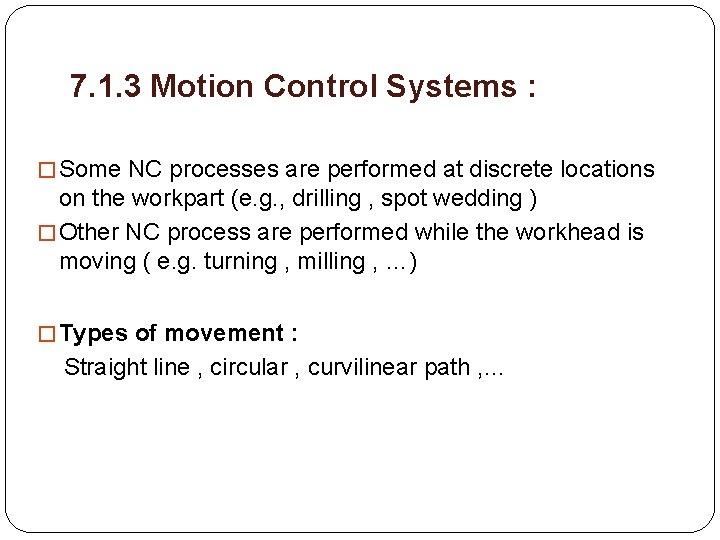 7.1.3 Motion Control Systems :

□ Some NC processes are performed at discrete locations on the workpart (e.g., drilling , spot wedding )

□ Other NC process are performed while the workhead is moving ( e.g. turning , milling , ...)

□ Types of movement :
Straight line , circular , curvilinear path ,...